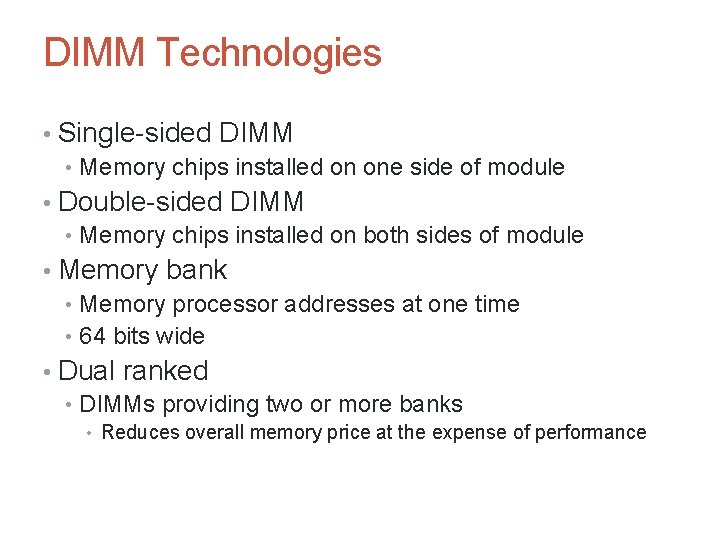 DIMM Technologies

• Single-sided DIMM
  • Memory chips installed on one side of module
• Double-sided DIMM
  • Memory chips installed on both sides of module
• Memory bank
  • Memory processor addresses at one time
  • 64 bits wide
• Dual ranked
  • DIMMs providing two or more banks
    • Reduces overall memory price at the expense of performance